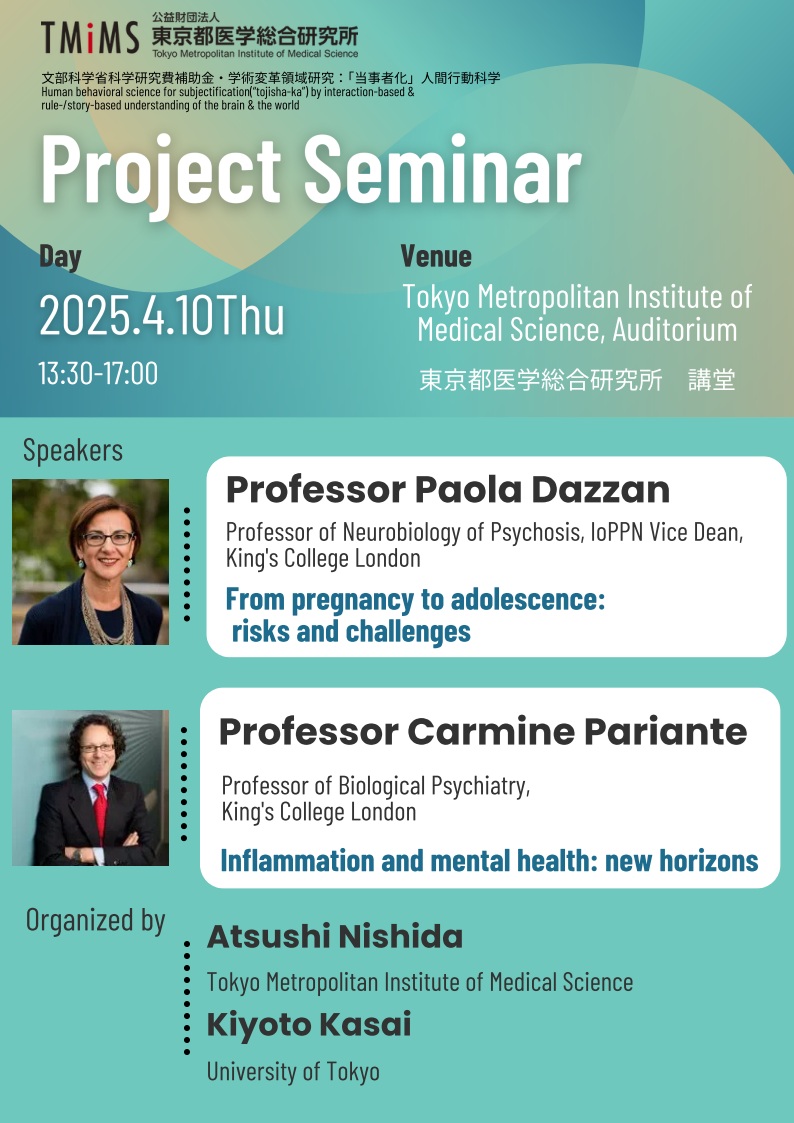 TMiMS 公益財団法人 東京都医学総合研究所 Tokyo Metropolitan Institute of Medical Science

文部科学省科学研究費補助金・学術変革領域研究：「当事者化」人間行動科学
Human behavioral science for subjectification("tojisha-ka") by interaction-based & rule-/story-based understanding of the brain & the world

Project Seminar

Day
2025.4.10Thu
13:30-17:00

Venue
Tokyo Metropolitan Institute of Medical Science, Auditorium
東京都医学総合研究所　講堂

Speakers

Professor Paola Dazzan
Professor of Neurobiology of Psychosis, IoPPN Vice Dean, King's College London
From pregnancy to adolescence: risks and challenges

Professor Carmine Pariante
Professor of Biological Psychiatry, King's College London
Inflammation and mental health: new horizons

Organized by
Atsushi Nishida
Tokyo Metropolitan Institute of Medical Science
Kiyoto Kasai
University of Tokyo